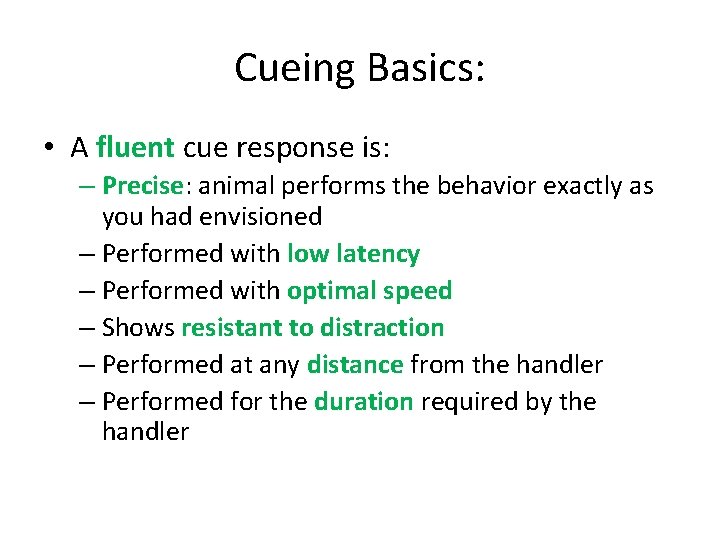 Cueing Basics:

• A fluent cue response is:
– Precise: animal performs the behavior exactly as you had envisioned
– Performed with low latency
– Performed with optimal speed
– Shows resistant to distraction
– Performed at any distance from the handler
– Performed for the duration required by the handler